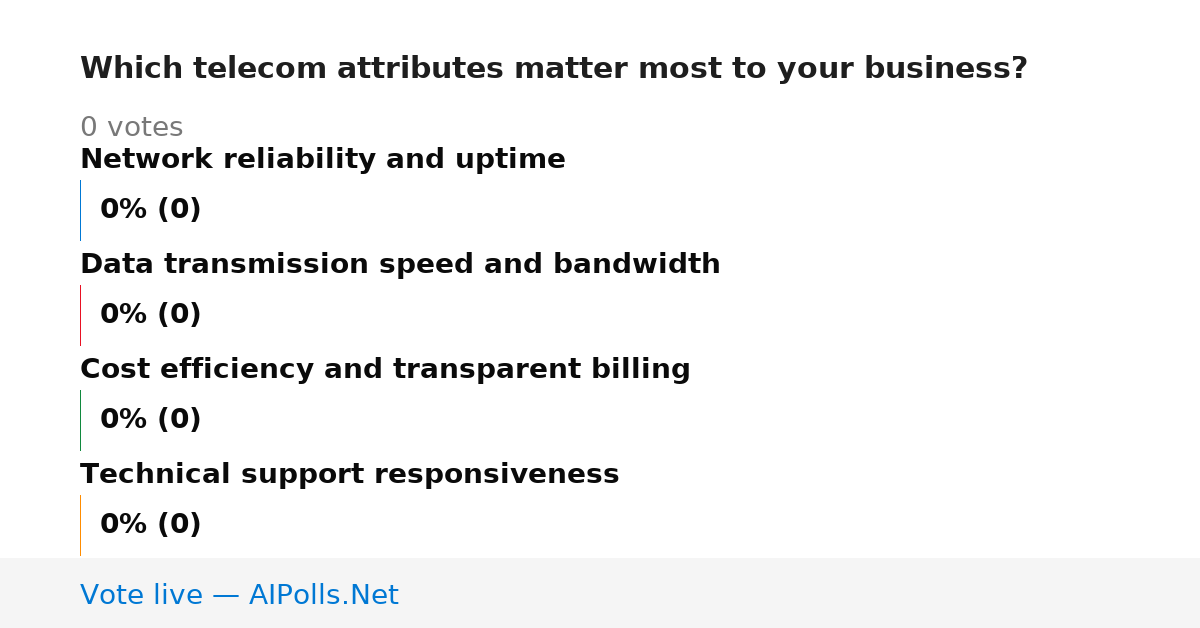 Which telecom attributes matter most to your business?

0 votes

Network reliability and uptime

0% (0)

Data transmission speed and bandwidth

0% (0)

Cost efficiency and transparent billing

0% (0)

Technical support responsiveness

0% (0)

Vote live — AIPolls.Net